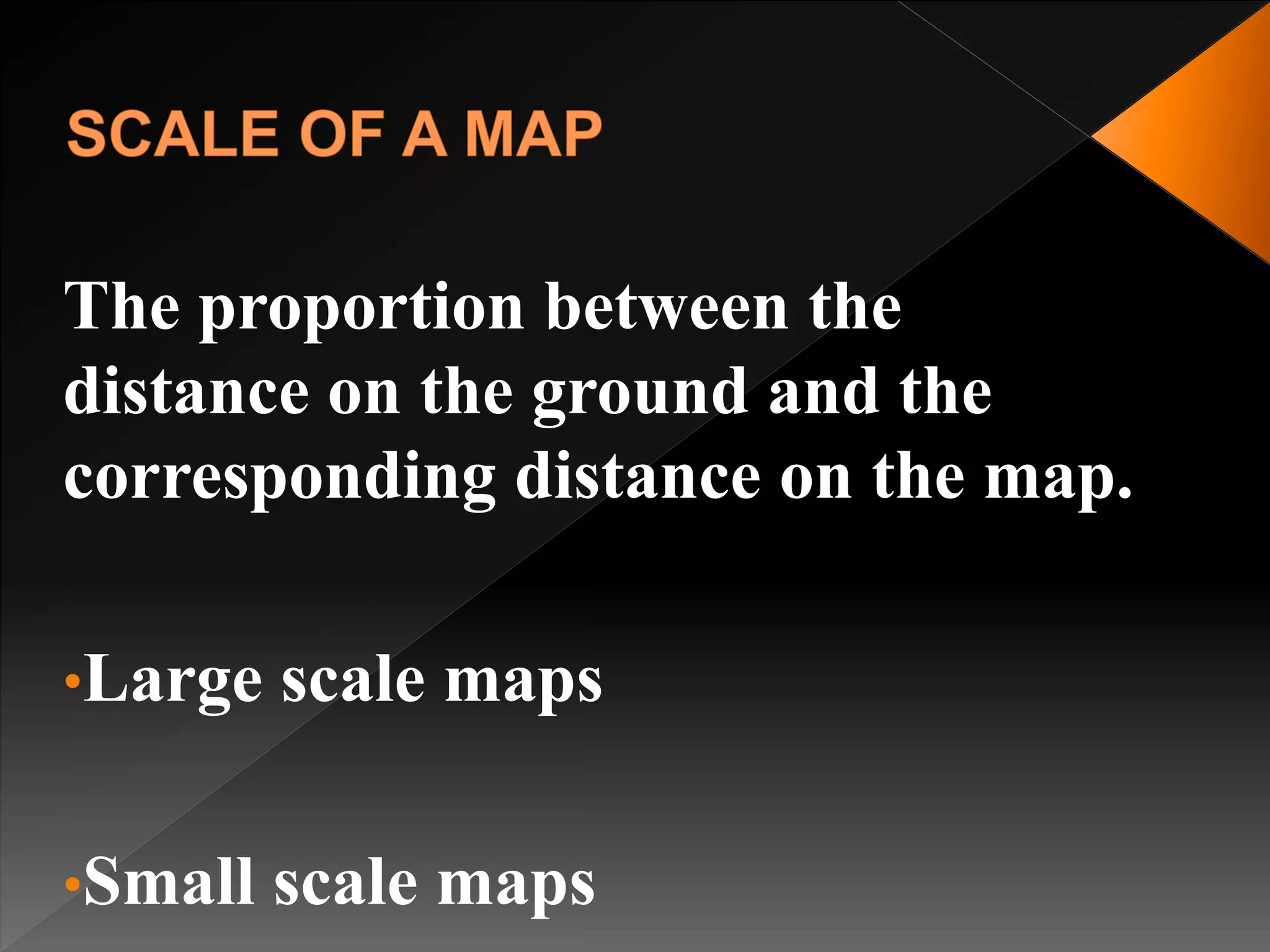 SCALE OF A MAP

The proportion between the distance on the ground and the corresponding distance on the map.

•Large scale maps

•Small scale maps